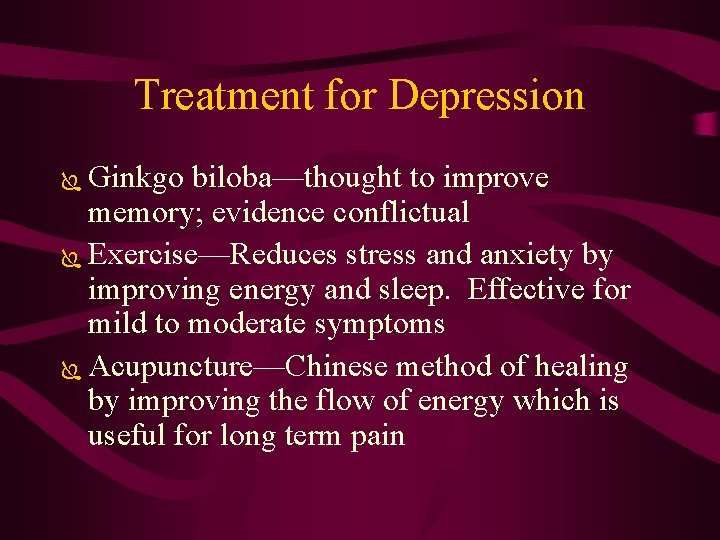 Treatment for Depression

Ginkgo biloba—thought to improve memory; evidence conflictual

Exercise—Reduces stress and anxiety by improving energy and sleep. Effective for mild to moderate symptoms

Acupuncture—Chinese method of healing by improving the flow of energy which is useful for long term pain